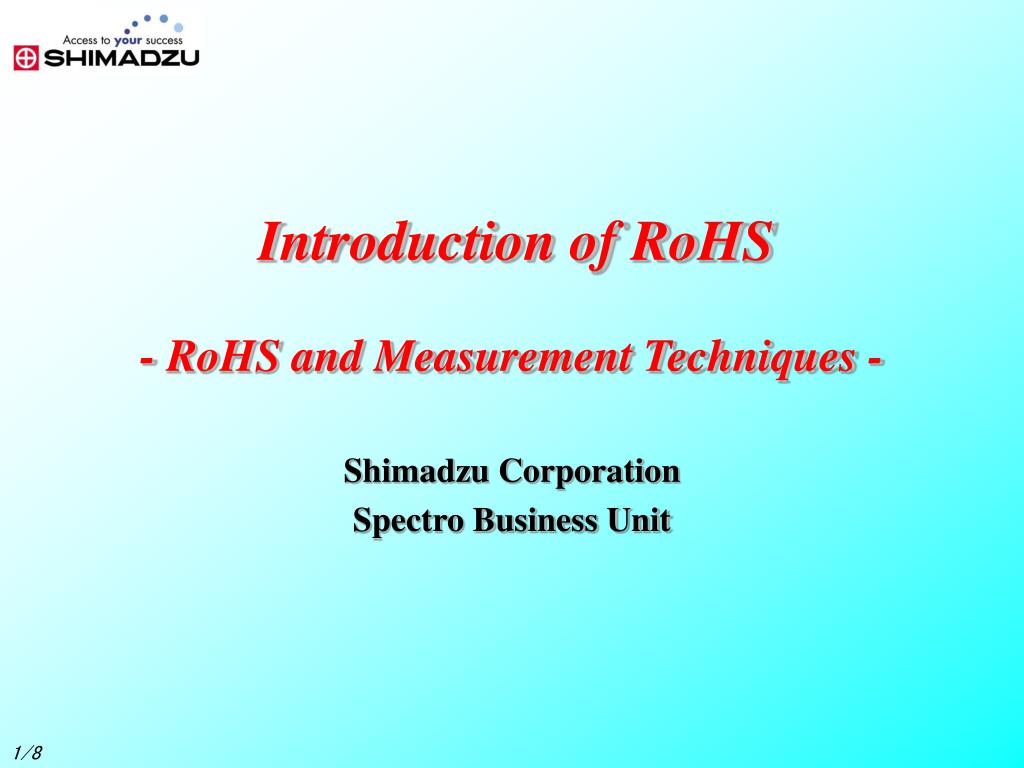 Access to your success
SHIMADZU

Introduction of RoHS

- RoHS and Measurement Techniques -

Shimadzu Corporation
Spectro Business Unit

1/8